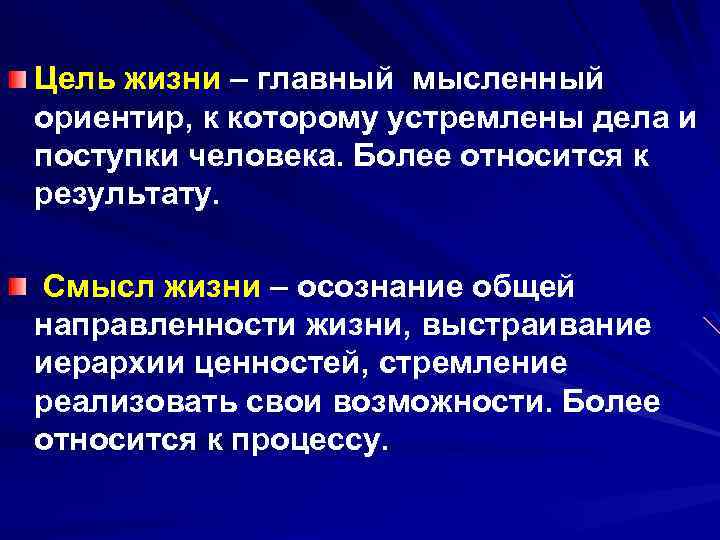 Цель жизни – главный мысленный ориентир, к которому устремлены дела и поступки человека. Более относится к результату.

Смысл жизни – осознание общей направленности жизни, выстраивание иерархии ценностей, стремление реализовать свои возможности. Более относится к процессу.